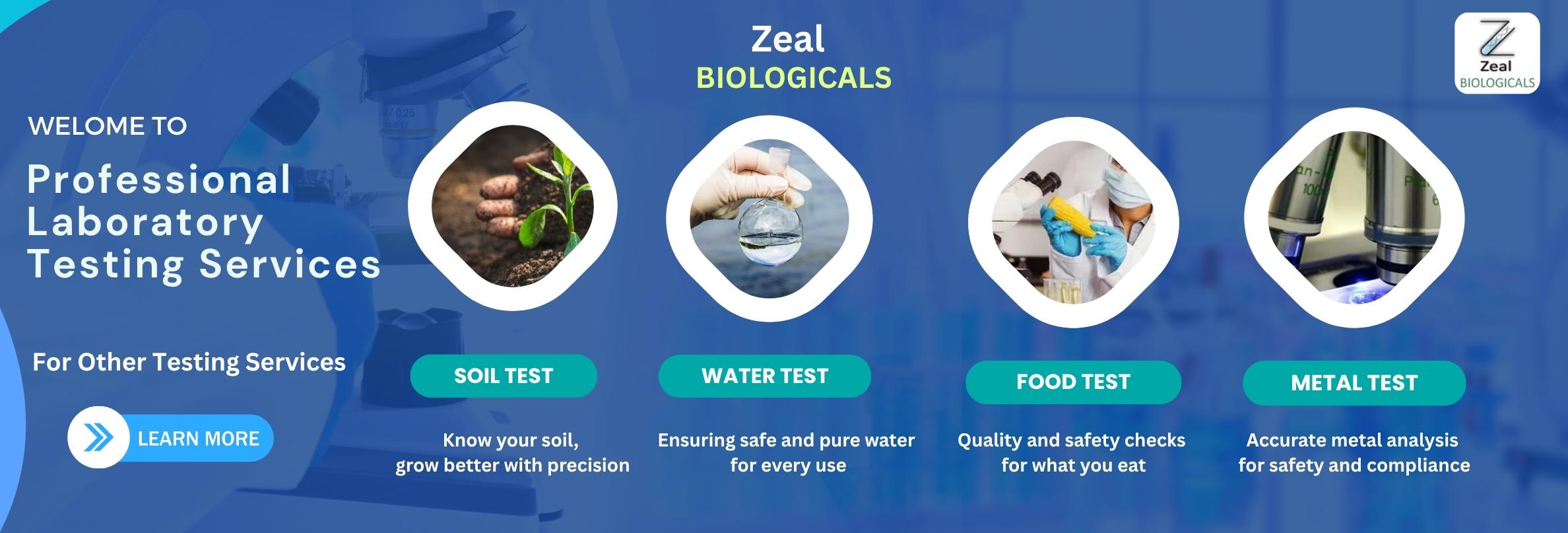 Zeal
BIOLOGICALS

Zeal
BIOLOGICALS

WELOME TO

Professional Laboratory Testing Services

For Other Testing Services

LEARN MORE

SOIL TEST

Know your soil, grow better with precision

WATER TEST

Ensuring safe and pure water for every use

FOOD TEST

Quality and safety checks for what you eat

METAL TEST

Accurate metal analysis for safety and compliance